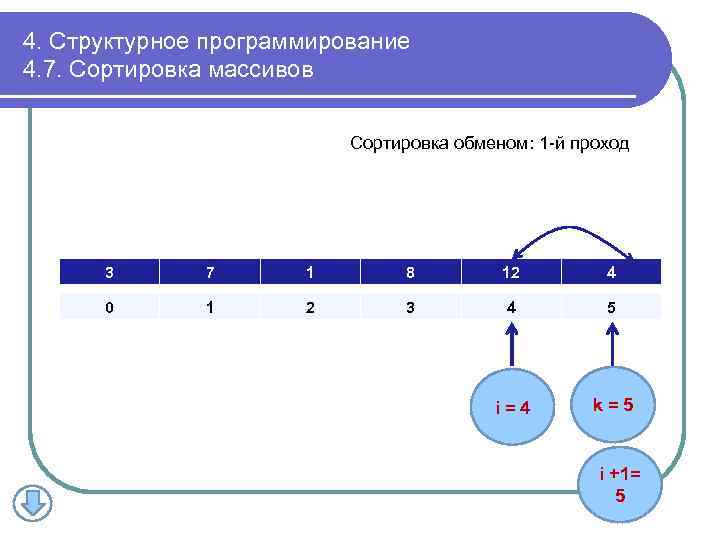 4. Структурное программирование
4.7. Сортировка массивов

Сортировка обменом: 1-й проход

| 3 | 7 | 1 | 8 | 12 | 4 |
|---|---|---|---|---|---|
| 0 | 1 | 2 | 3 | 4 | 5 |

i = 4

k = 5

i +1= 5